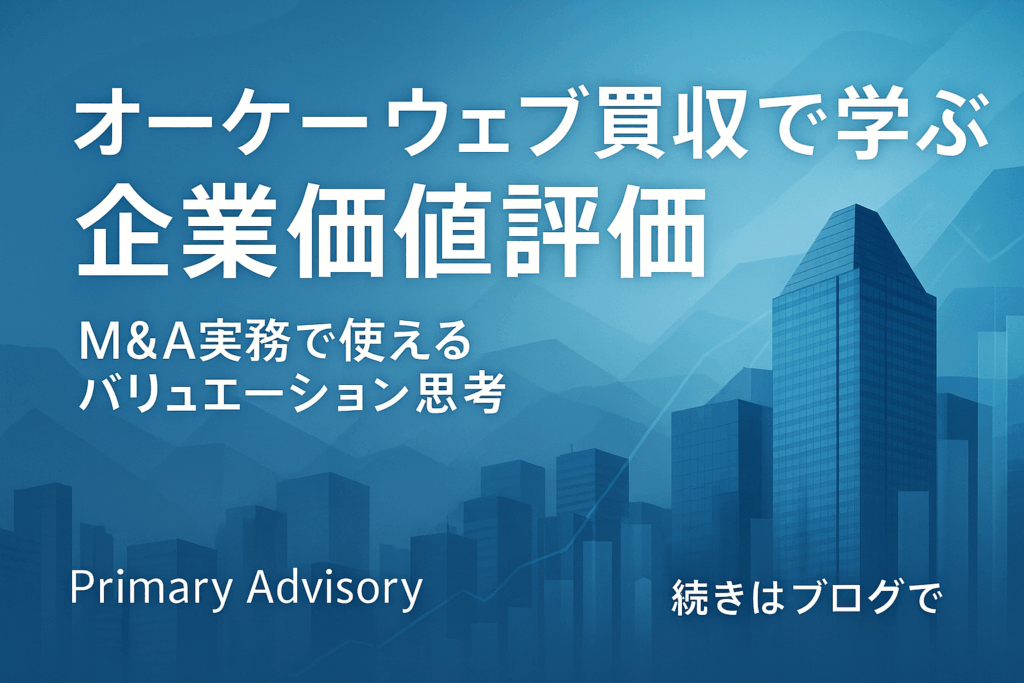 オーケーウェブ買収で学ぶ
企業価値評価

M&A実務で使える
バリュエーション思考

Primary Advisory

続きはブログで